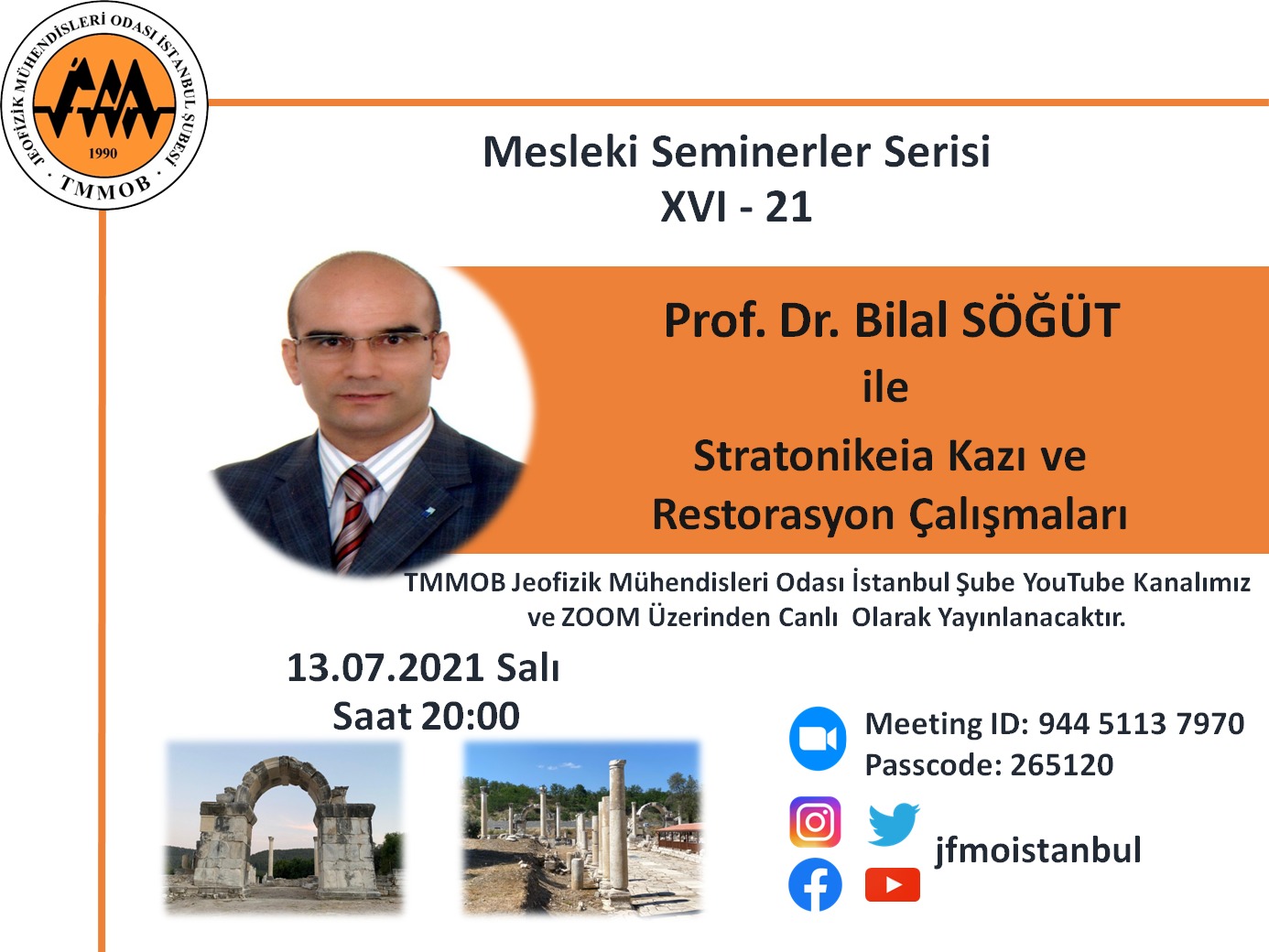 JEOFİZİK MÜHENDİSLERİ ODASI İSTANBUL ŞUBESİ
1990
TMMOB

Mesleki Seminerler Serisi
XVI - 21

Prof. Dr. Bilal SÖĞÜT
ile
Stratonikeia Kazı ve Restorasyon Çalışmaları

TMMOB Jeofizik Mühendisleri Odası İstanbul Şube YouTube Kanalımız ve ZOOM Üzerinden Canlı Olarak Yayınlanacaktır.

13.07.2021 Salı
Saat 20:00

Meeting ID: 944 5113 7970
Passcode: 265120

jfmoistanbul